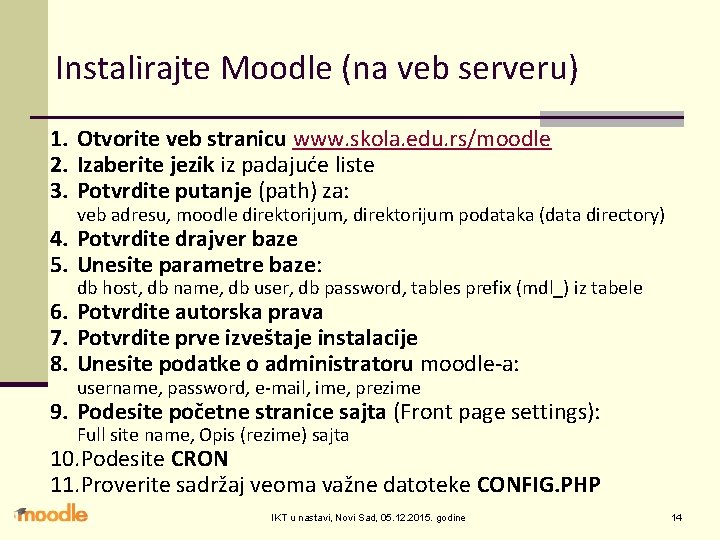 Instalirajte Moodle (na veb serveru)

1. Otvorite veb stranicu www.skola.edu.rs/moodle
2. Izaberite jezik iz padajuće liste
3. Potvrdite putanje (path) za:
veb adresu, moodle direktorijum, direktorijum podataka (data directory)
4. Potvrdite drajver baze
5. Unesite parametre baze:
db host, db name, db user, db password, tables prefix (mdl_) iz tabele
6. Potvrdite autorska prava
7. Potvrdite prve izveštaje instalacije
8. Unesite podatke o administratoru moodle-a:
username, password, e-mail, ime, prezime
9. Podesite početne stranice sajta (Front page settings):
Full site name, Opis (rezime) sajta
10. Podesite CRON
11. Proverite sadržaj veoma važne datoteke CONFIG.PHP

moodle

IKT u nastavi, Novi Sad, 05.12.2015. godine

14